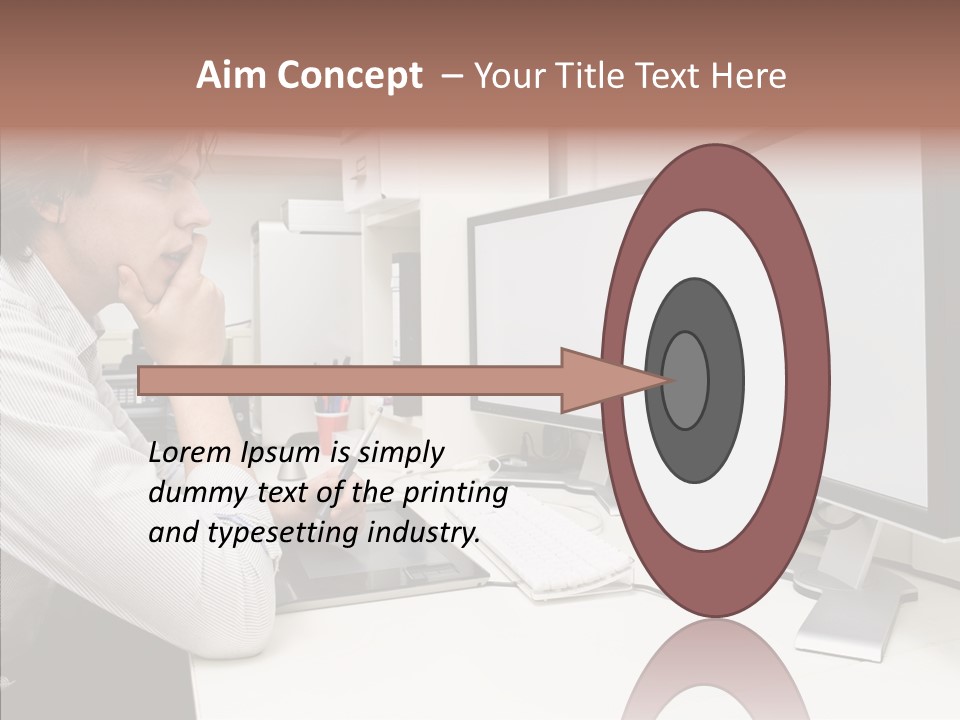 Aim Concept – Your Title Text Here

Lorem Ipsum is simply dummy text of the printing and typesetting industry.